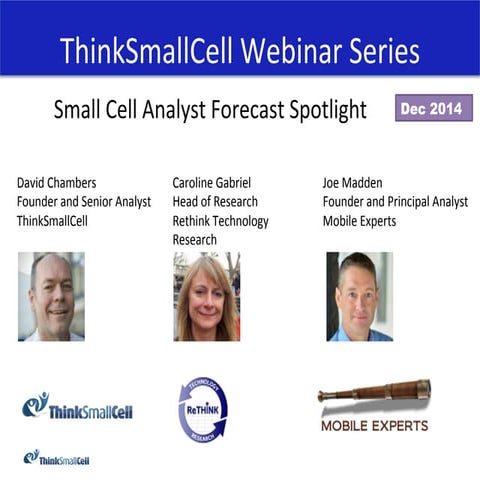 ThinkSmallCell Webinar Series

Small Cell Analyst Forecast Spotlight

Dec 2014

David Chambers
Founder and Senior Analyst
ThinkSmallCell

Caroline Gabriel
Head of Research
Rethink Technology Research

Joe Madden
Founder and Principal Analyst
Mobile Experts

ThinkSmallCell

TECHNOLOGY
ReTHINK
RESEARCH

MOBILE EXPERTS

ThinkSmallCell